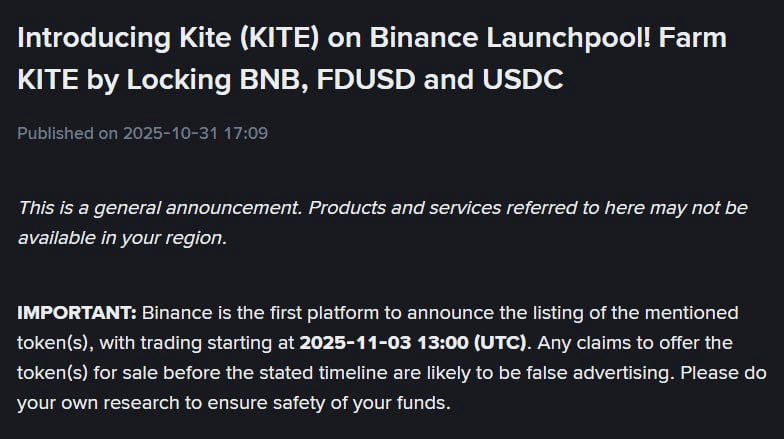 Introducing Kite (KITE) on Binance Launchpool! Farm KITE by Locking BNB, FDUSD and USDC

Published on 2025-10-31 17:09

This is a general announcement. Products and services referred to here may not be available in your region.

IMPORTANT: Binance is the first platform to announce the listing of the mentioned token(s), with trading starting at 2025-11-03 13:00 (UTC). Any claims to offer the token(s) for sale before the stated timeline are likely to be false advertising. Please do your own research to ensure safety of your funds.